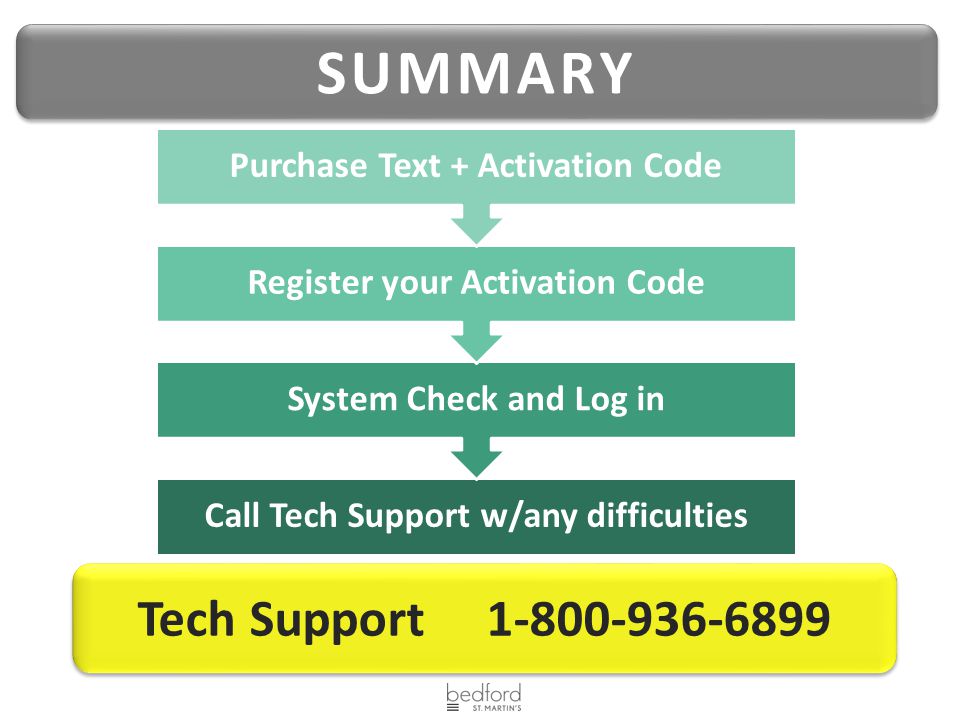 SUMMARY

Purchase Text + Activation Code

Register your Activation Code

System Check and Log in

Call Tech Support w/any difficulties

Tech Support 1-800-936-6899

bedford
ST. MARTIN'S